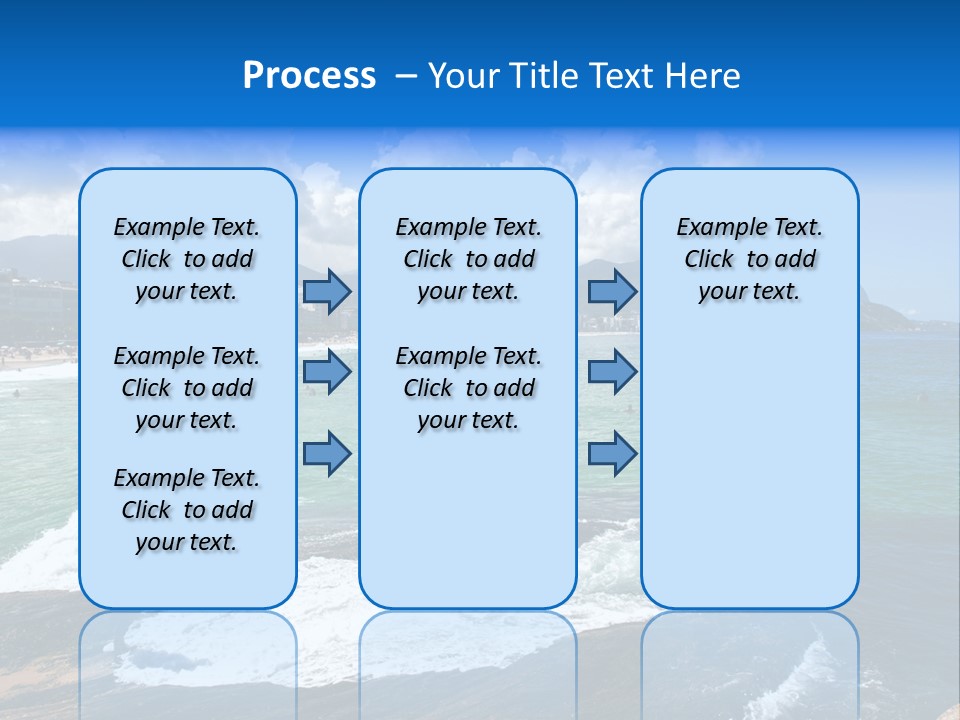 Process – Your Title Text Here

Example Text. Click to add your text.

Example Text. Click to add your text.

Example Text. Click to add your text.

Example Text. Click to add your text.

Example Text. Click to add your text.

Example Text. Click to add your text.